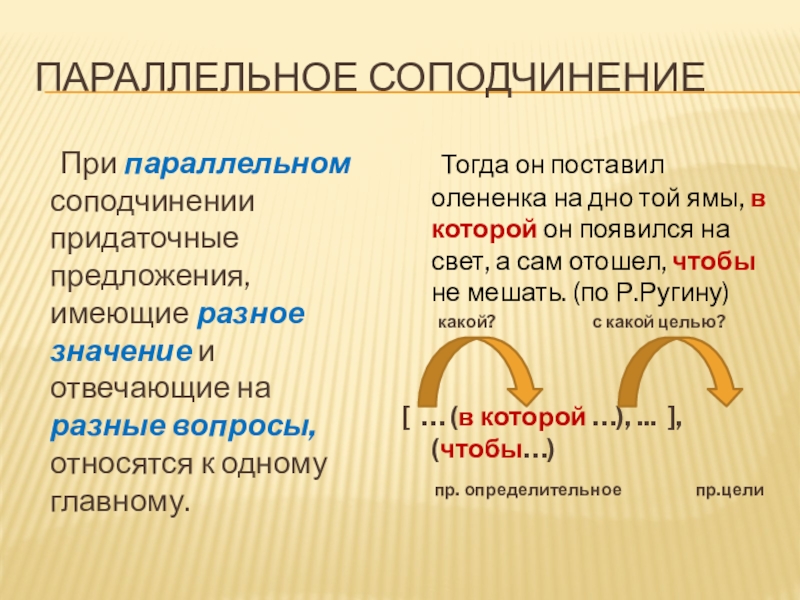 ПАРАЛЛЕЛЬНОЕ СОПОДЧИНЕНИЕ

При параллельном соподчинении придаточные предложения, имеющие разное значение и отвечающие на разные вопросы, относятся к одному главному.

Тогда он поставил олененка на дно той ямы, в которой он появился на свет, а сам отошел, чтобы не мешать. (по Р.Ругину)

какой? с какой целью?

[ … (в которой …), … ], (чтобы…)

пр. определительное пр.цели